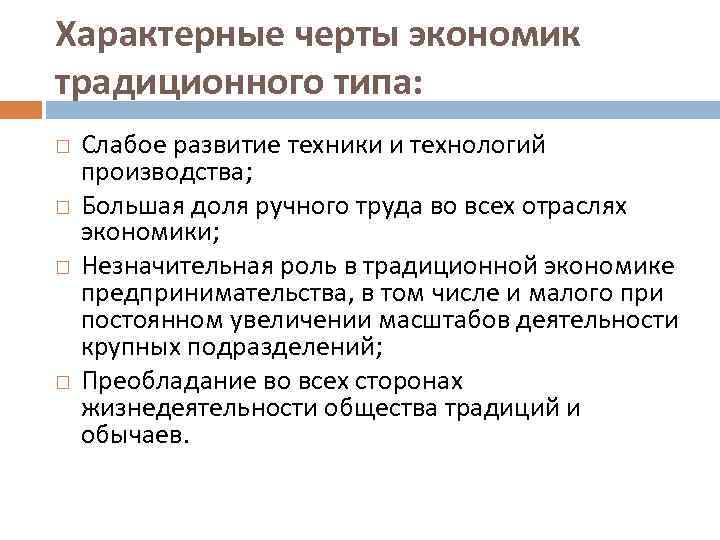 Характерные черты экономик традиционного типа:

□ Слабое развитие техники и технологий производства;

□ Большая доля ручного труда во всех отраслях экономики;

□ Незначительная роль в традиционной экономике предпринимательства, в том числе и малого при постоянном увеличении масштабов деятельности крупных подразделений;

□ Преобладание во всех сторонах жизнедеятельности общества традиций и обычаев.